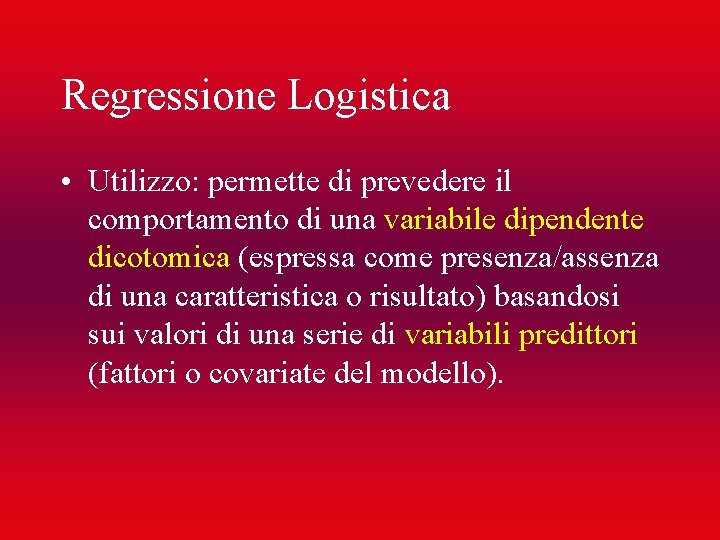 Regressione Logistica

• Utilizzo: permette di prevedere il comportamento di una variabile dipendente dicotomica (espressa come presenza/assenza di una caratteristica o risultato) basandosi sui valori di una serie di variabili predittori (fattori o covariate del modello).